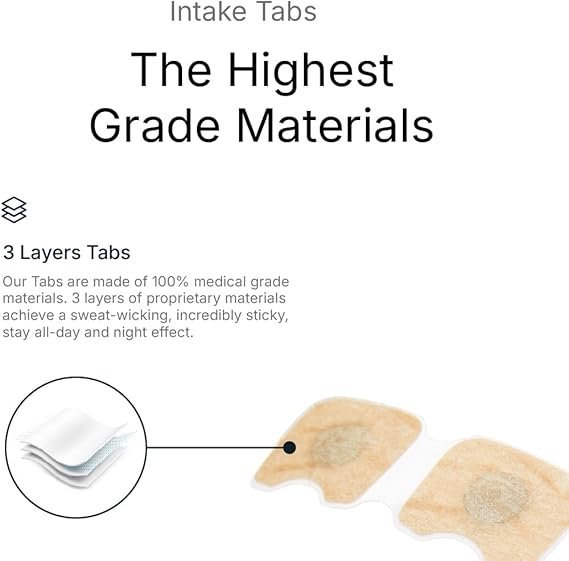 Intake Tabs

The Highest Grade Materials

3 Layers Tabs

Our Tabs are made of 100% medical grade materials. 3 layers of proprietary materials achieve a sweat-wicking, incredibly sticky, stay all-day and night effect.